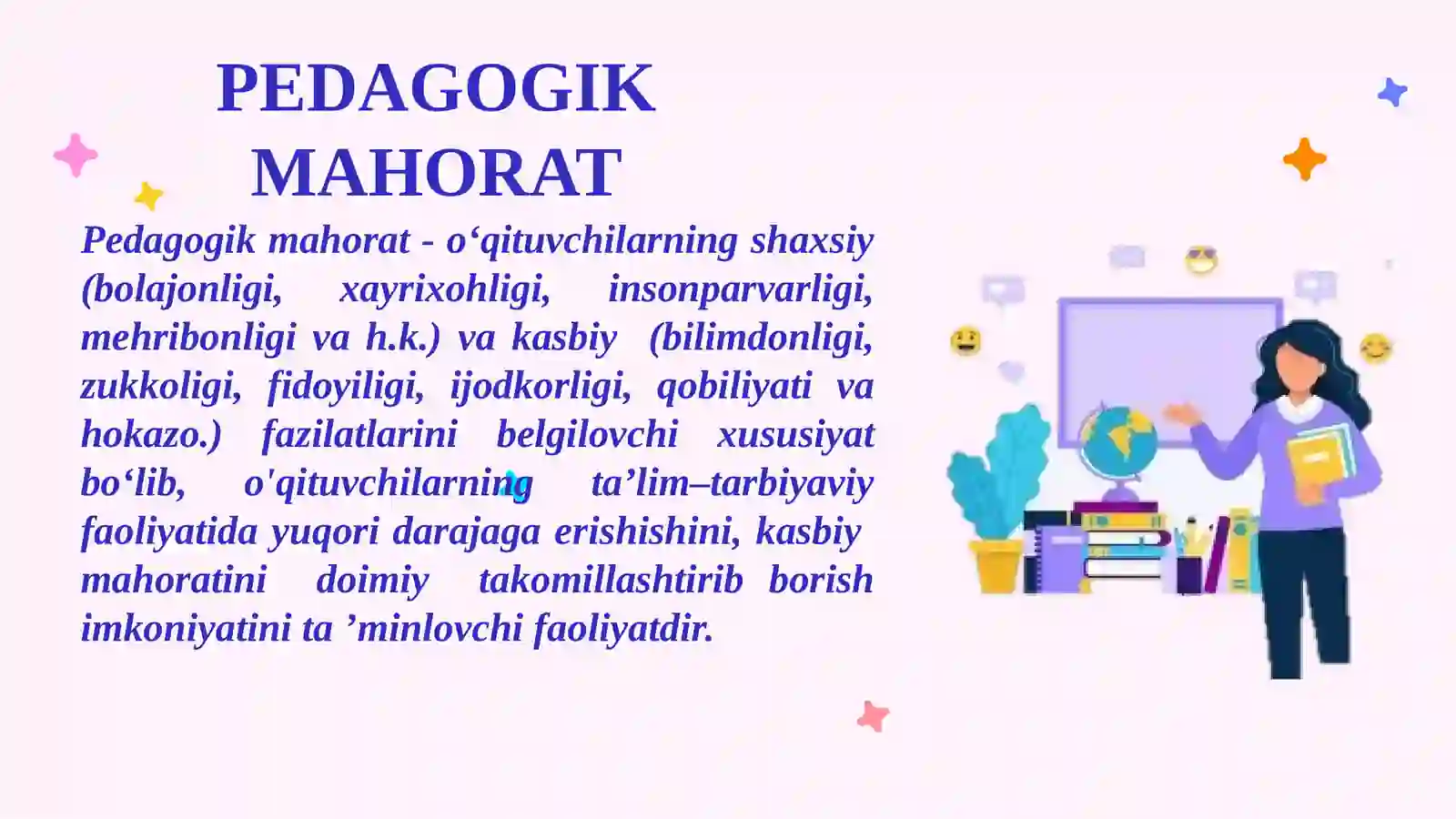 PEDAGOGIK MAHORAT

Pedagogik mahorat - o‘qituvchilarning shaxsiy (bolajonligi, xayrixohligi, insonparvarligi, mehribonligi va h.k.) va kasbiy (bilimdonligi, zukkoligi, fidoyiligi, ijodkorligi, qobiliyati va hokazo.) fazilatlarini belgilovchi xususiyat bo‘lib, o'qituvchilarning ta’lim–tarbiyaviy faoliyatida yuqori darajaga erishishini, kasbiy mahoratini doimiy takomillashtirib borish imkoniyatini ta ’minlovchi faoliyatdir.